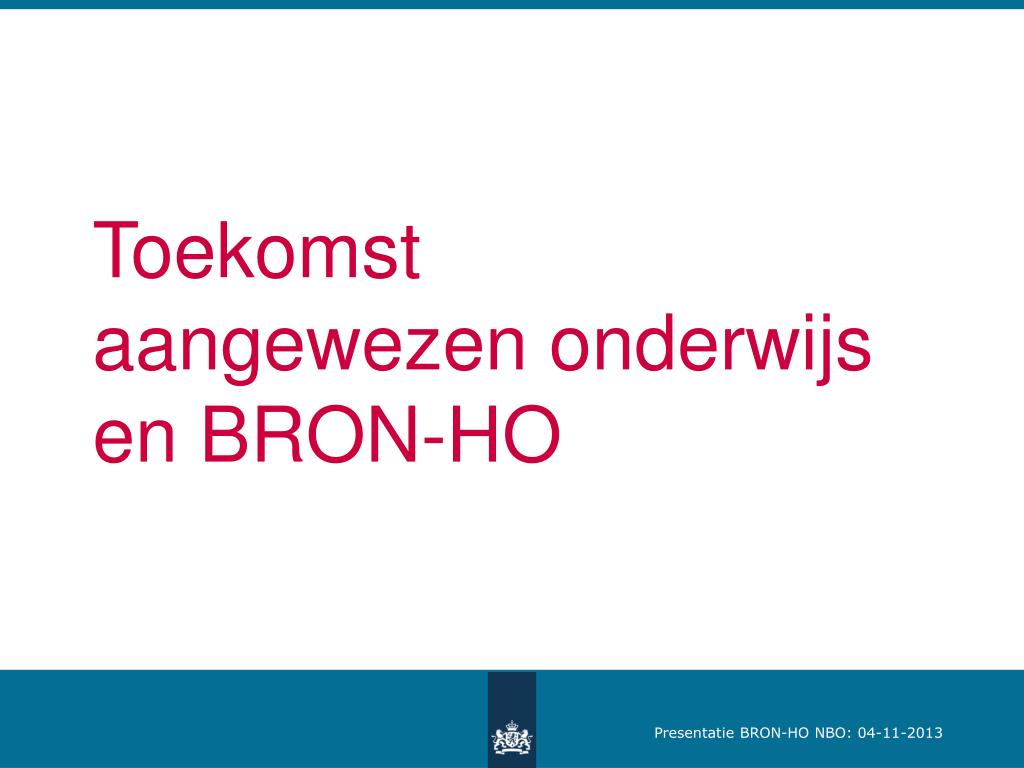 Toekomst
aangewezen onderwijs
en BRON-HO

Presentatie BRON-HO NBO: 04-11-2013